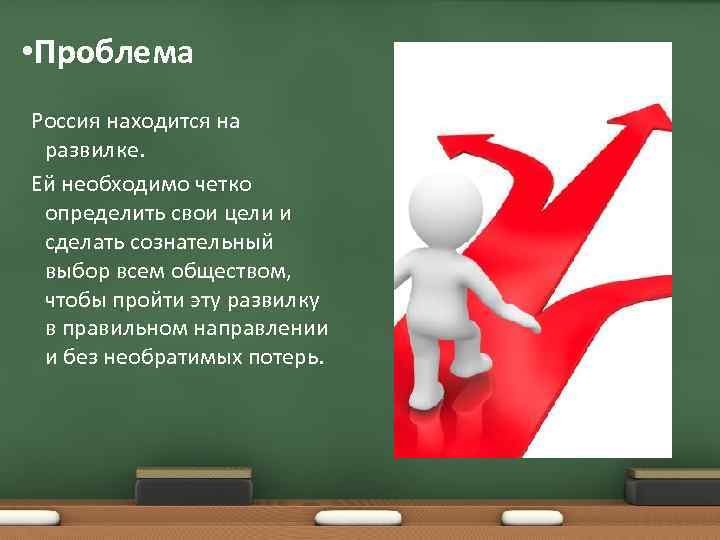 •Проблема

Россия находится на развилке.

Ей необходимо четко определить свои цели и сделать сознательный выбор всем обществом, чтобы пройти эту развилку в правильном направлении и без необратимых потерь.